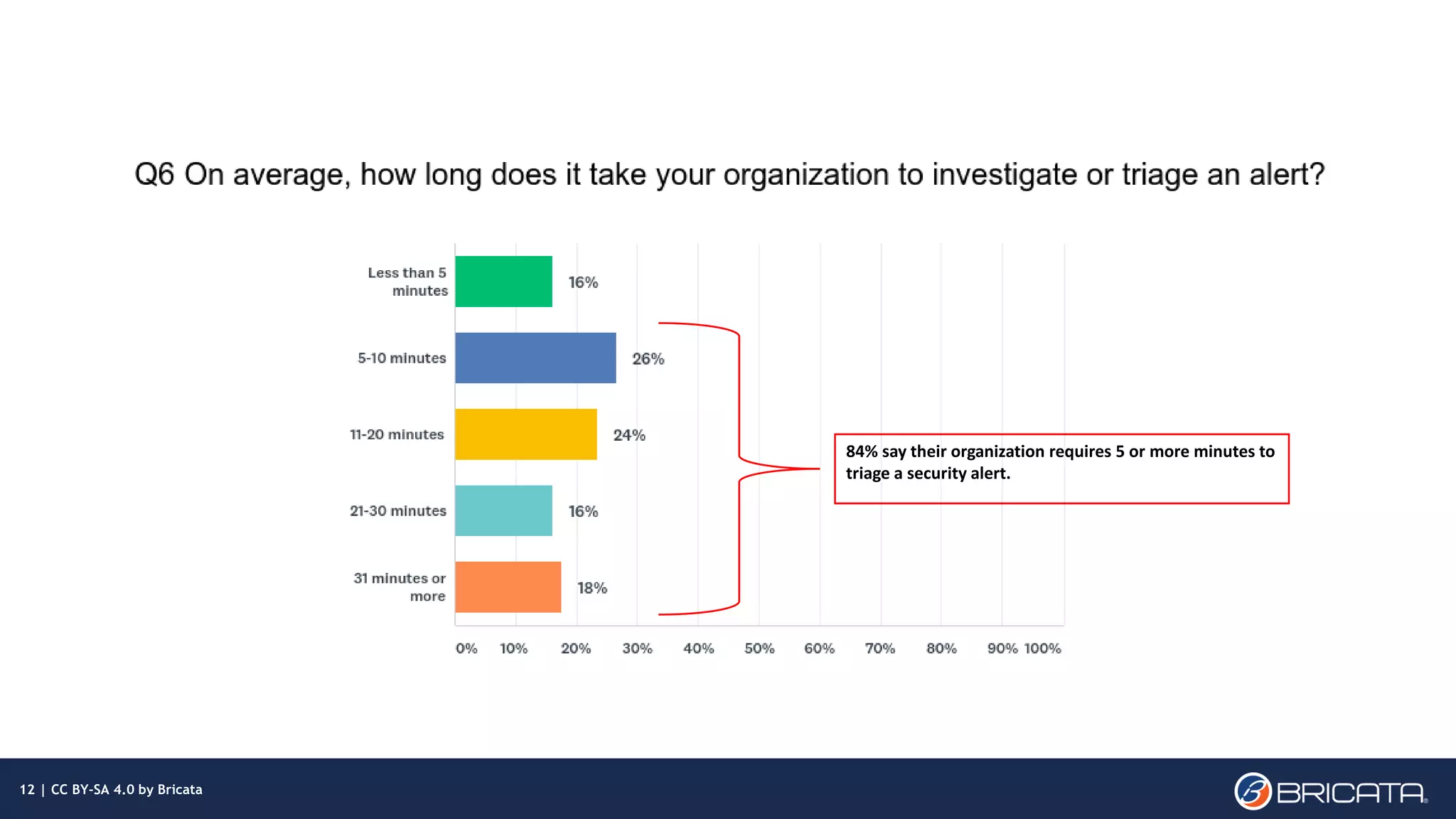 Q6 On average, how long does it take your organization to investigate or triage an alert?

Less than 5 minutes
16%

5-10 minutes
26%

11-20 minutes
24%

21-30 minutes
16%

31 minutes or more
18%

0% 10% 20% 30% 40% 50% 60% 70% 80% 90% 100%

84% say their organization requires 5 or more minutes to triage a security alert.

12 | CC BY-SA 4.0 by Bricata

BRICATA